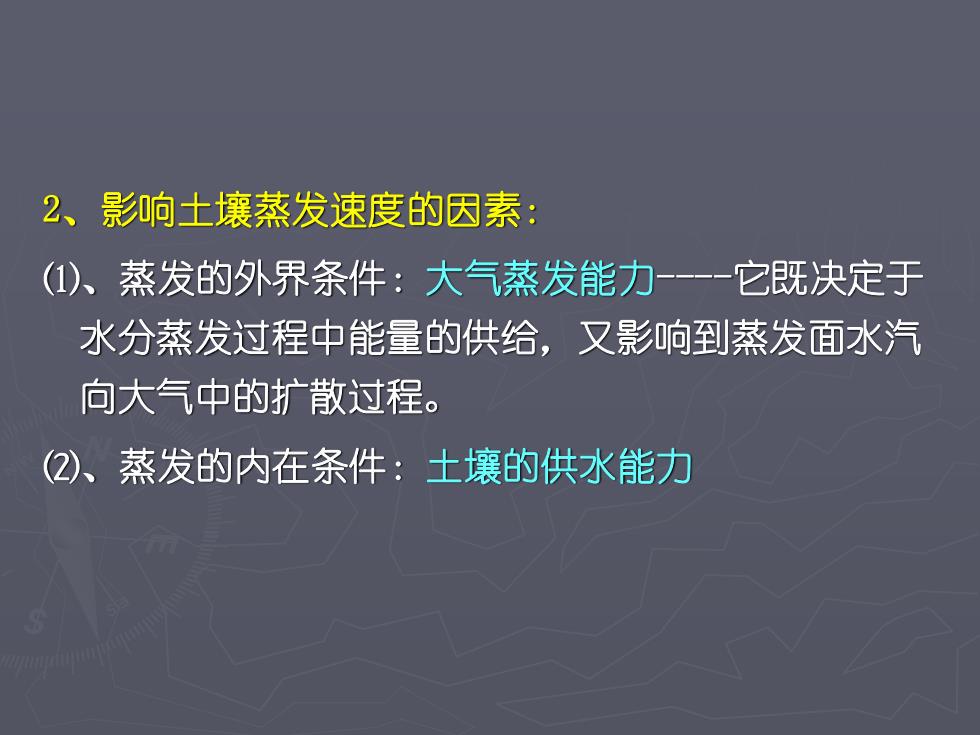 2、影响土壤蒸发速度的因素：

⑴、蒸发的外界条件：大气蒸发能力----它既决定于水分蒸发过程中能量的供给，又影响到蒸发面水汽向大气中的扩散过程。

⑵、蒸发的内在条件：土壤的供水能力